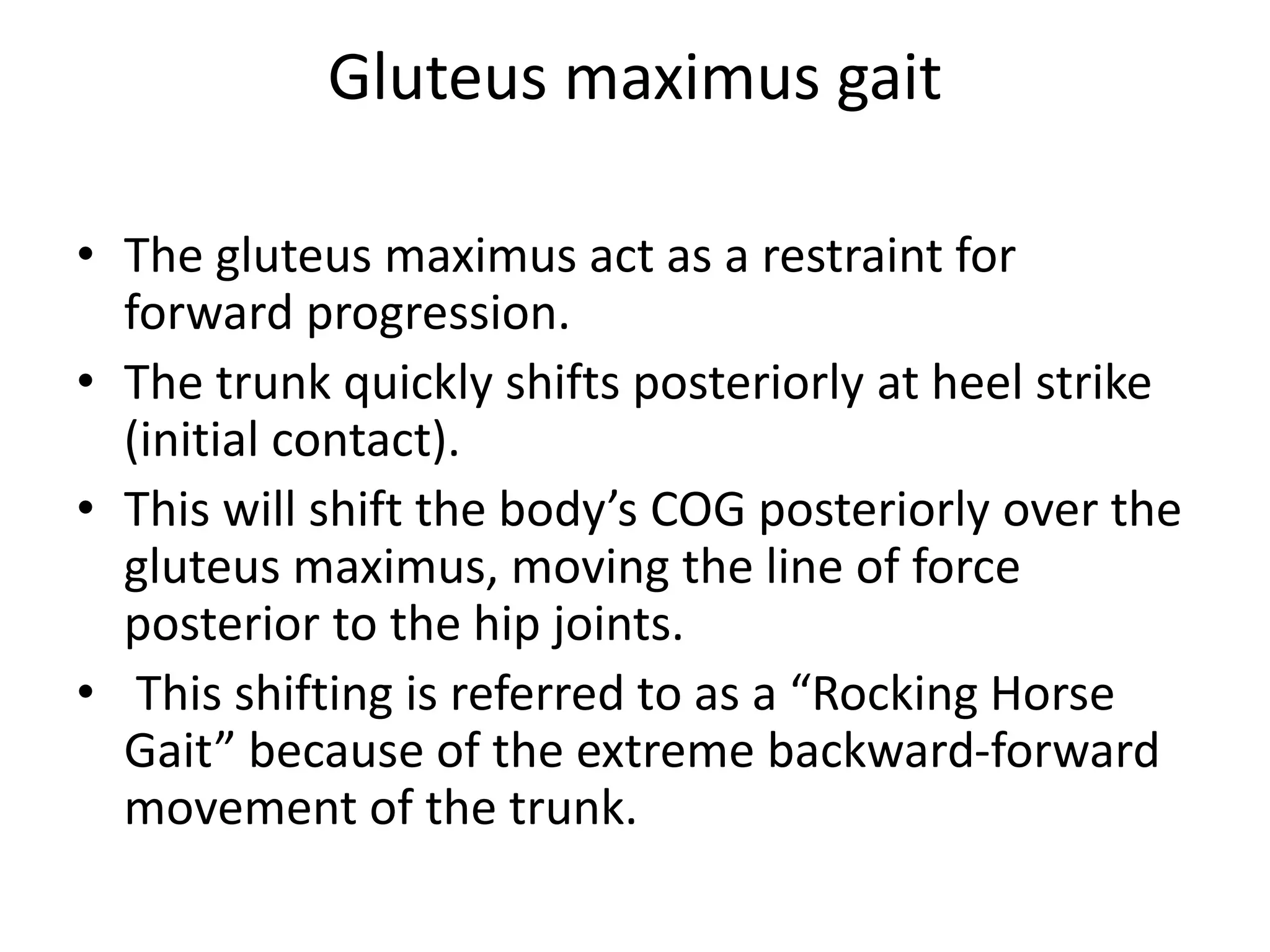 Gluteus maximus gait

• The gluteus maximus act as a restraint for forward progression.
• The trunk quickly shifts posteriorly at heel strike (initial contact).
• This will shift the body’s COG posteriorly over the gluteus maximus, moving the line of force posterior to the hip joints.
• This shifting is referred to as a “Rocking Horse Gait” because of the extreme backward-forward movement of the trunk.